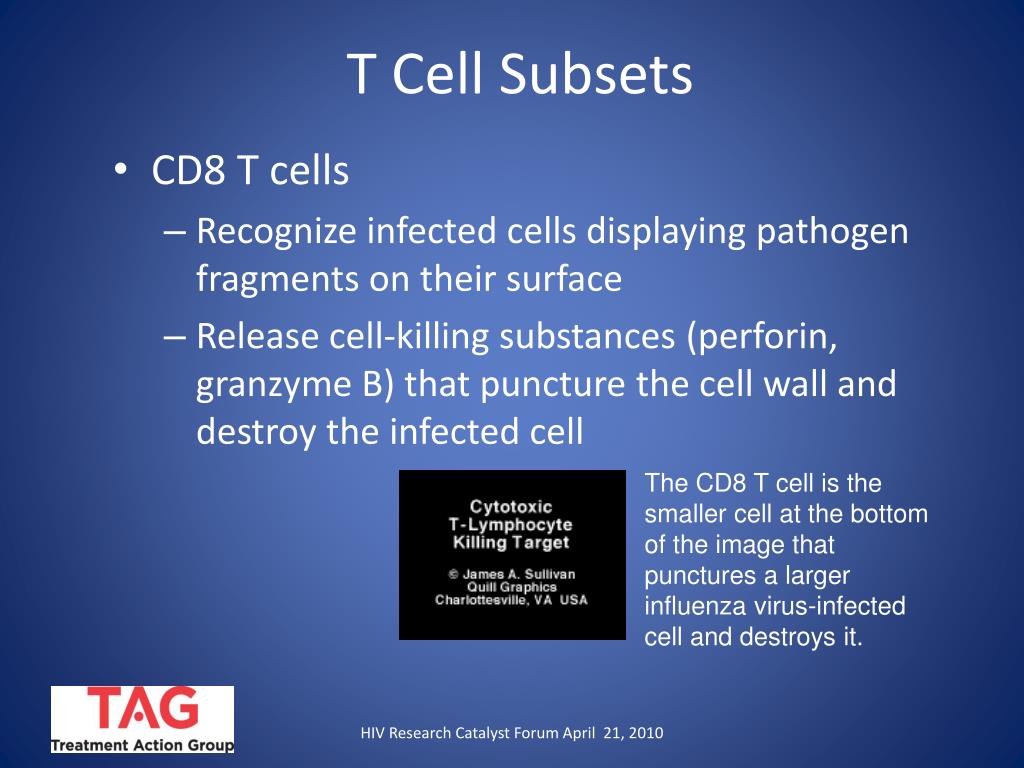 T Cell Subsets

• CD8 T cells
– Recognize infected cells displaying pathogen fragments on their surface
– Release cell-killing substances (perforin, granzyme B) that puncture the cell wall and destroy the infected cell

Cytotoxic
T-Lymphocyte
Killing Target

© James A. Sullivan
Quill Graphics
Charlottesville, VA USA

The CD8 T cell is the smaller cell at the bottom of the image that punctures a larger influenza virus-infected cell and destroys it.

TAG
Treatment Action Group

HIV Research Catalyst Forum April 21, 2010